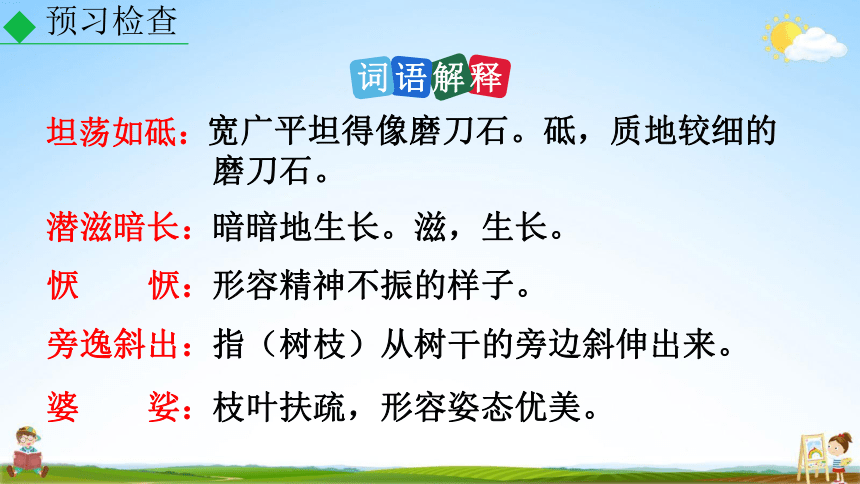 预习检查

词语解释

坦荡如砥：宽广平坦得像磨刀石。砥，质地较细的磨刀石。

潜滋暗长：暗暗地生长。滋，生长。

恹　恹：形容精神不振的样子。

旁逸斜出：指（树枝）从树干的旁边斜伸出来。

婆　娑：枝叶扶疏，形容姿态优美。